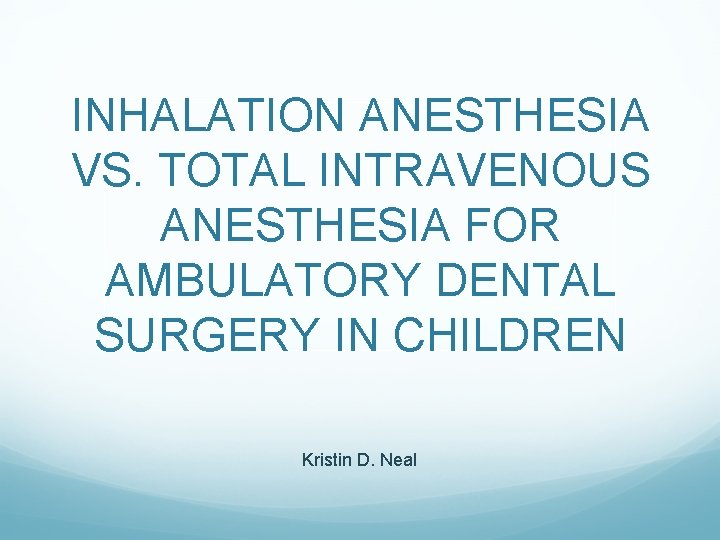 INHALATION ANESTHESIA VS. TOTAL INTRAVENOUS ANESTHESIA FOR AMBULATORY DENTAL SURGERY IN CHILDREN

Kristin D. Neal